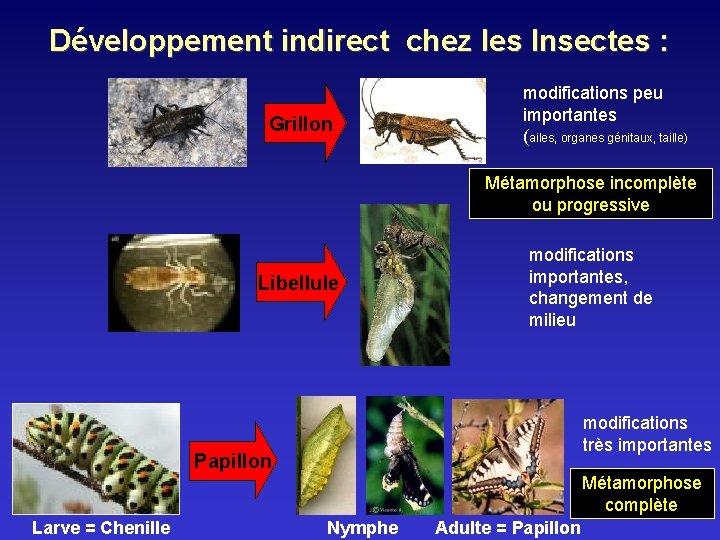 Développement indirect chez les Insectes :

Grillon

modifications peu importantes (ailes, organes génitaux, taille)

Métamorphose incomplète ou progressive

Libellule

modifications importantes, changement de milieu

Papillon

modifications très importantes

Métamorphose complète

Larve = Chenille

Nymphe

Adulte = Papillon